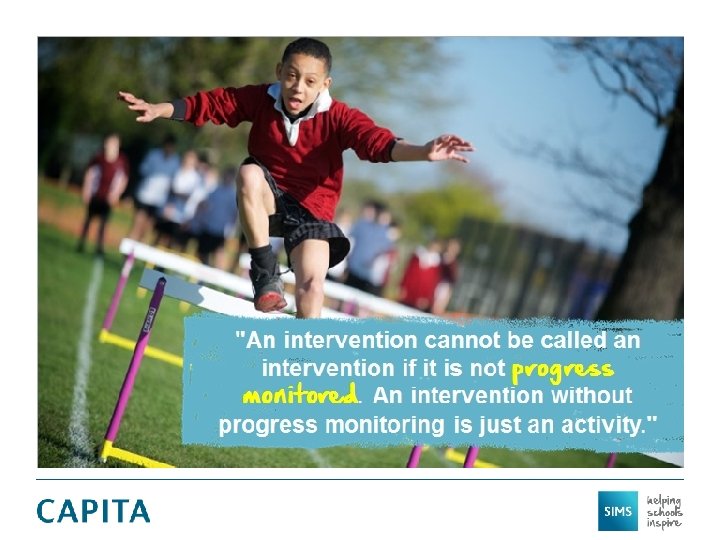 "An intervention cannot be called an intervention if it is not progress monitored. An intervention without progress monitoring is just an activity."

CAPITA

SIMS helping schools inspire